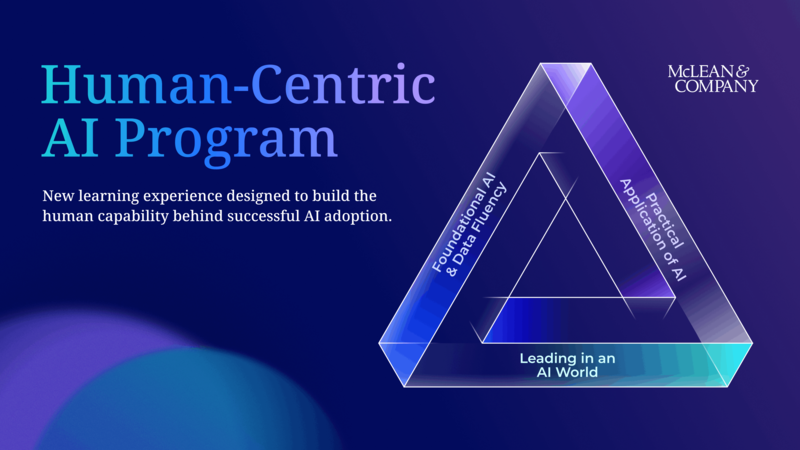 Human-Centric AI Program

New learning experience designed to build the human capability behind successful AI adoption.

McLEAN & COMPANY

Foundational AI & Data Fluency

Practical Application of AI

Leading in an AI World